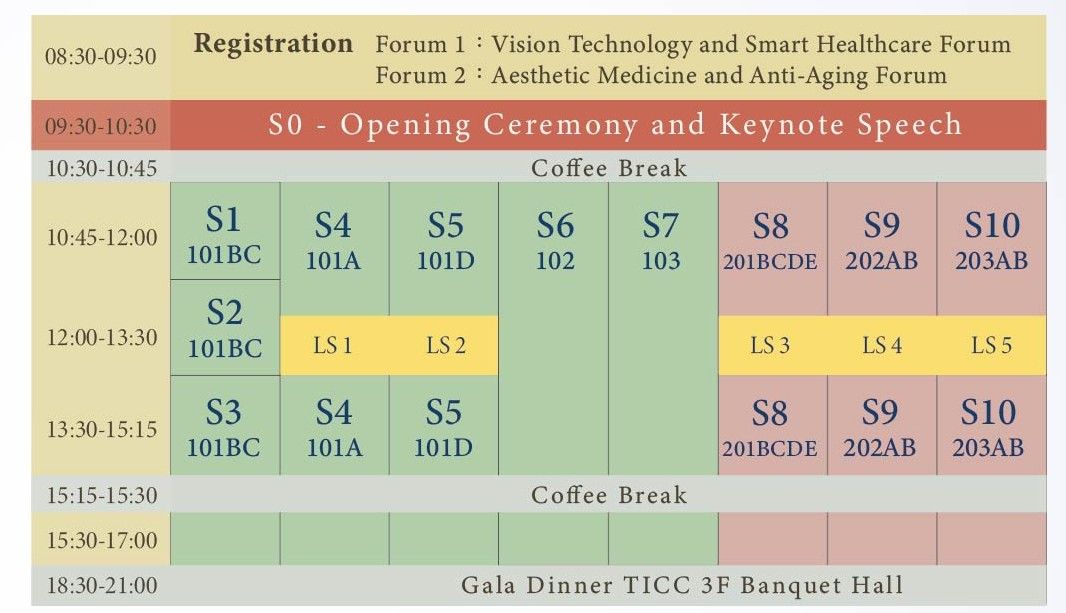 | | | | | | | | | |
|---|---|---|---|---|---|---|---|---|
| 08:30-09:30 | Registration Forum 1：Vision Technology and Smart Healthcare Forum Forum 2：Aesthetic Medicine and Anti-Aging Forum | | | | | | | |
| 09:30-10:30 | S0 - Opening Ceremony and Keynote Speech | | | | | | | |
| 10:30-10:45 | Coffee Break | | | | | | | |
| 10:45-12:00 | S1 101BC | S4 101A | S5 101D | S6 102 | S7 103 | S8 201BCDE | S9 202AB | S10 203AB |
| 12:00-13:30 | S2 101BC | LS 1 | LS 2 | | | LS 3 | LS 4 | LS 5 |
| 13:30-15:15 | S3 101BC | S4 101A | S5 101D | | | S8 201BCDE | S9 202AB | S10 203AB |
| 15:15-15:30 | Coffee Break | | | | | | | |
| 15:30-17:00 | | | | | | | | |
| 18:30-21:00 | Gala Dinner TICC 3F Banquet Hall | | | | | | | |